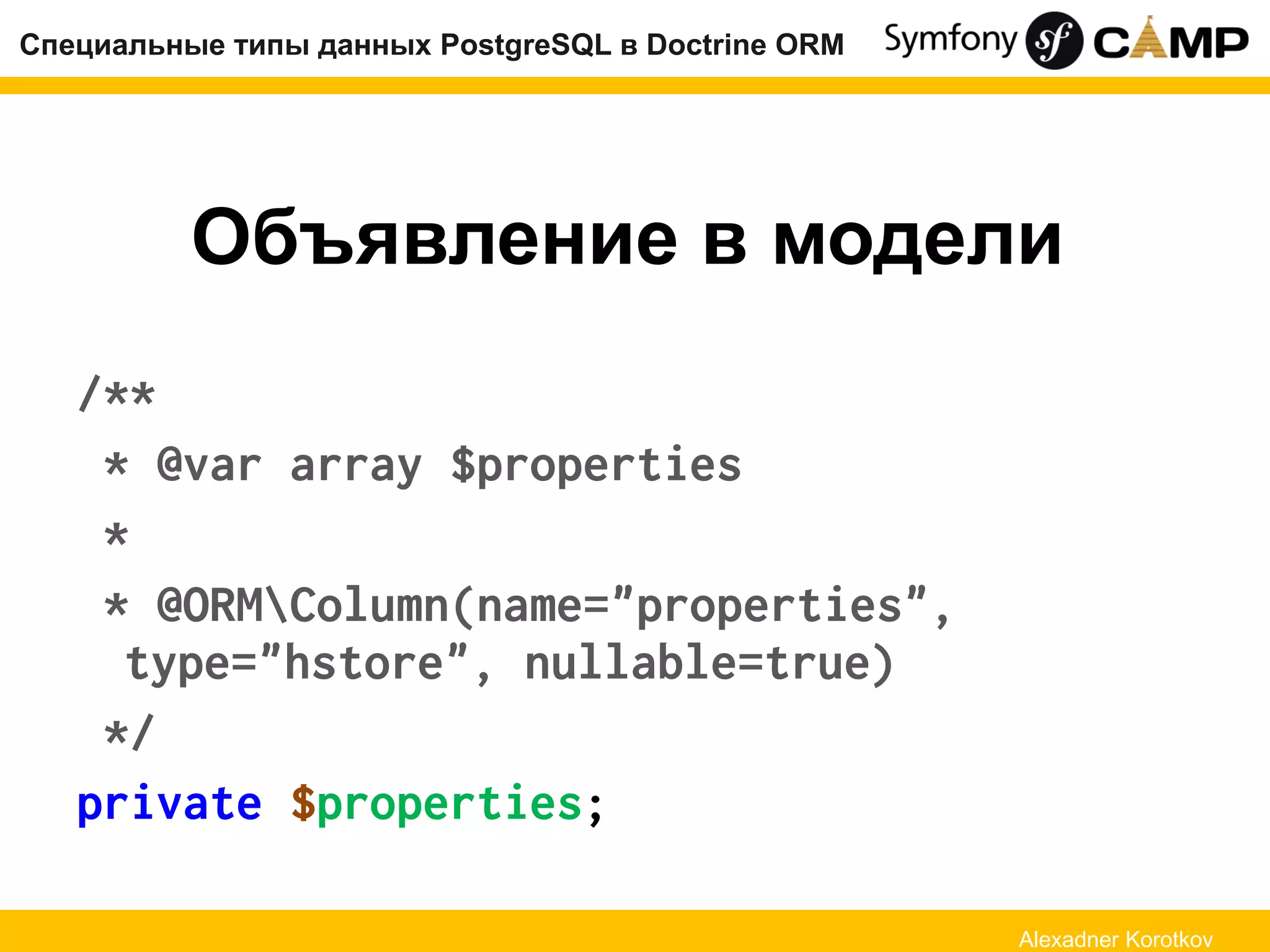 Специальные типы данных PostgreSQL в Doctrine ORM

Symfony sf CAMP

Объявление в модели

/**
 * @var array $properties
 *
 * @ORM\Column(name=”properties”, type=”hstore”, nullable=true)
 */
private $properties;

Alexadner Korotkov